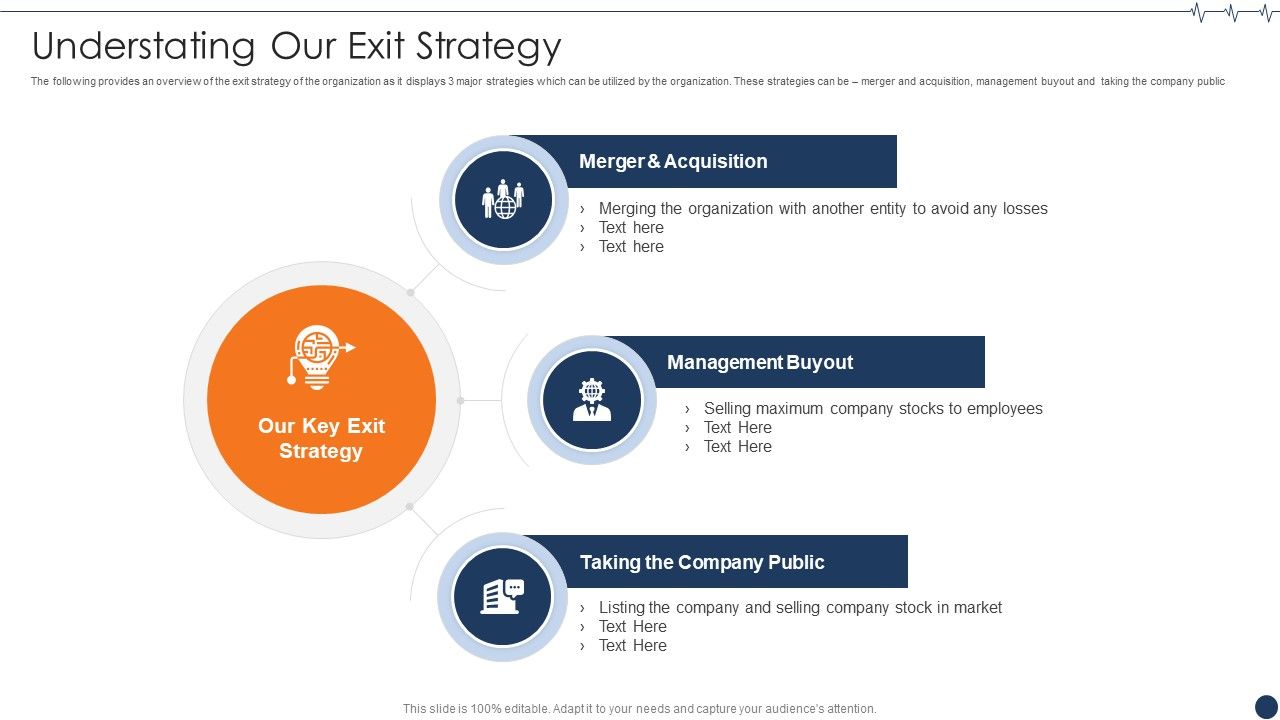 Understating Our Exit Strategy

The following provides an overview of the exit strategy of the organization as it displays 3 major strategies which can be utilized by the organization. These strategies can be – merger and acquisition, management buyout and taking the company public

Our Key Exit Strategy

Merger & Acquisition

› Merging the organization with another entity to avoid any losses
› Text here
› Text here

Management Buyout

› Selling maximum company stocks to employees
› Text Here
› Text Here

Taking the Company Public

› Listing the company and selling company stock in market
› Text Here
› Text Here

This slide is 100% editable. Adapt it to your needs and capture your audience's attention.